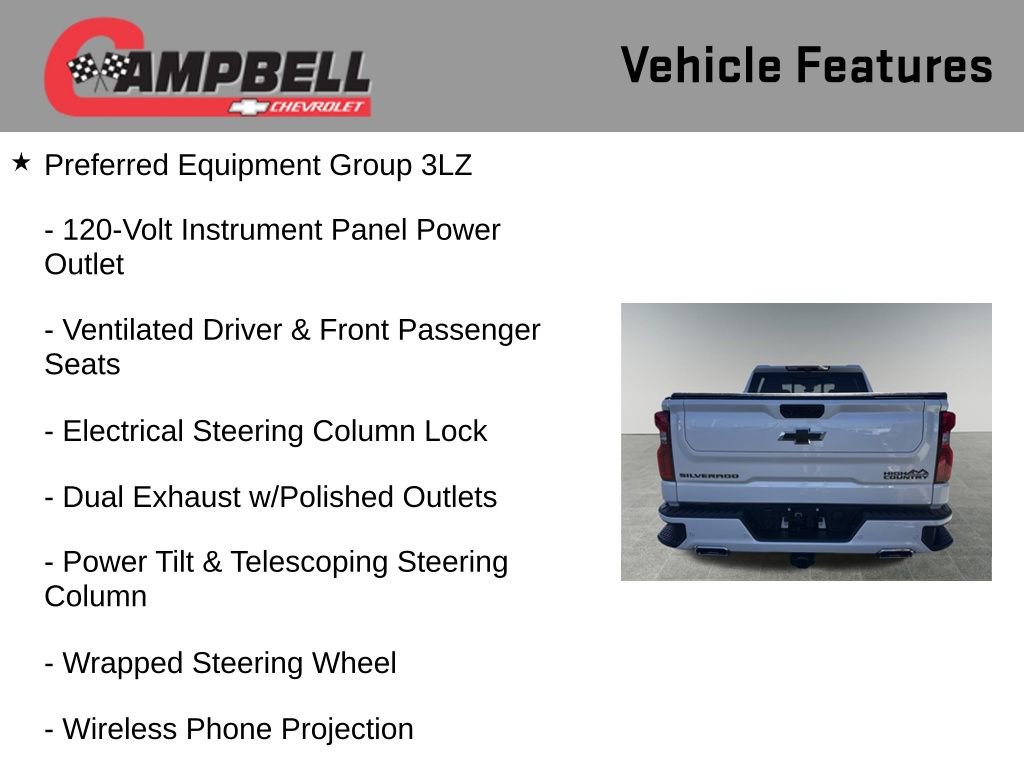 CAMPBELL
CHEVROLET

Vehicle Features

★ Preferred Equipment Group 3LZ

- 120-Volt Instrument Panel Power Outlet

- Ventilated Driver & Front Passenger Seats

- Electrical Steering Column Lock

- Dual Exhaust w/Polished Outlets

- Power Tilt & Telescoping Steering Column

- Wrapped Steering Wheel

- Wireless Phone Projection

SILVERADO

HIGH COUNTRY